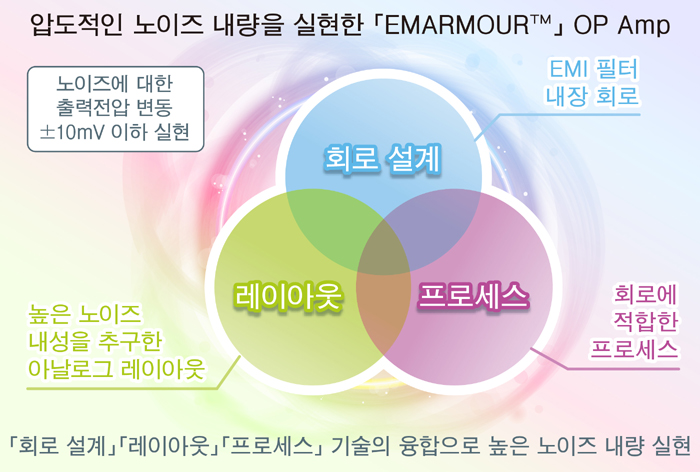 압도적인 노이즈 내량을 실현한 「EMARMOUR™」 OP Amp

노이즈에 대한 출력전압 변동 ±10mV 이하 실현

EMI 필터 내장 회로

회로 설계

레이아웃

프로세스

높은 노이즈 내성을 추구한 아날로그 레이아웃

회로에 적합한 프로세스

「회로 설계」「레이아웃」「프로세스」 기술의 융합으로 높은 노이즈 내량 실현